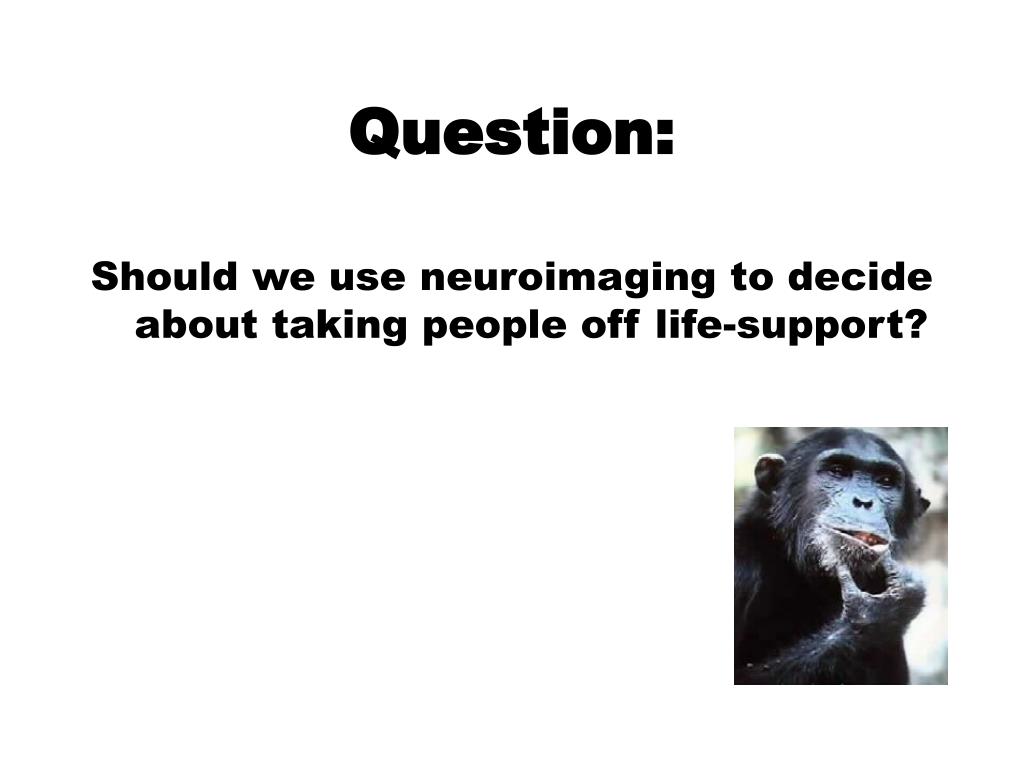 Question:

Should we use neuroimaging to decide about taking people off life-support?